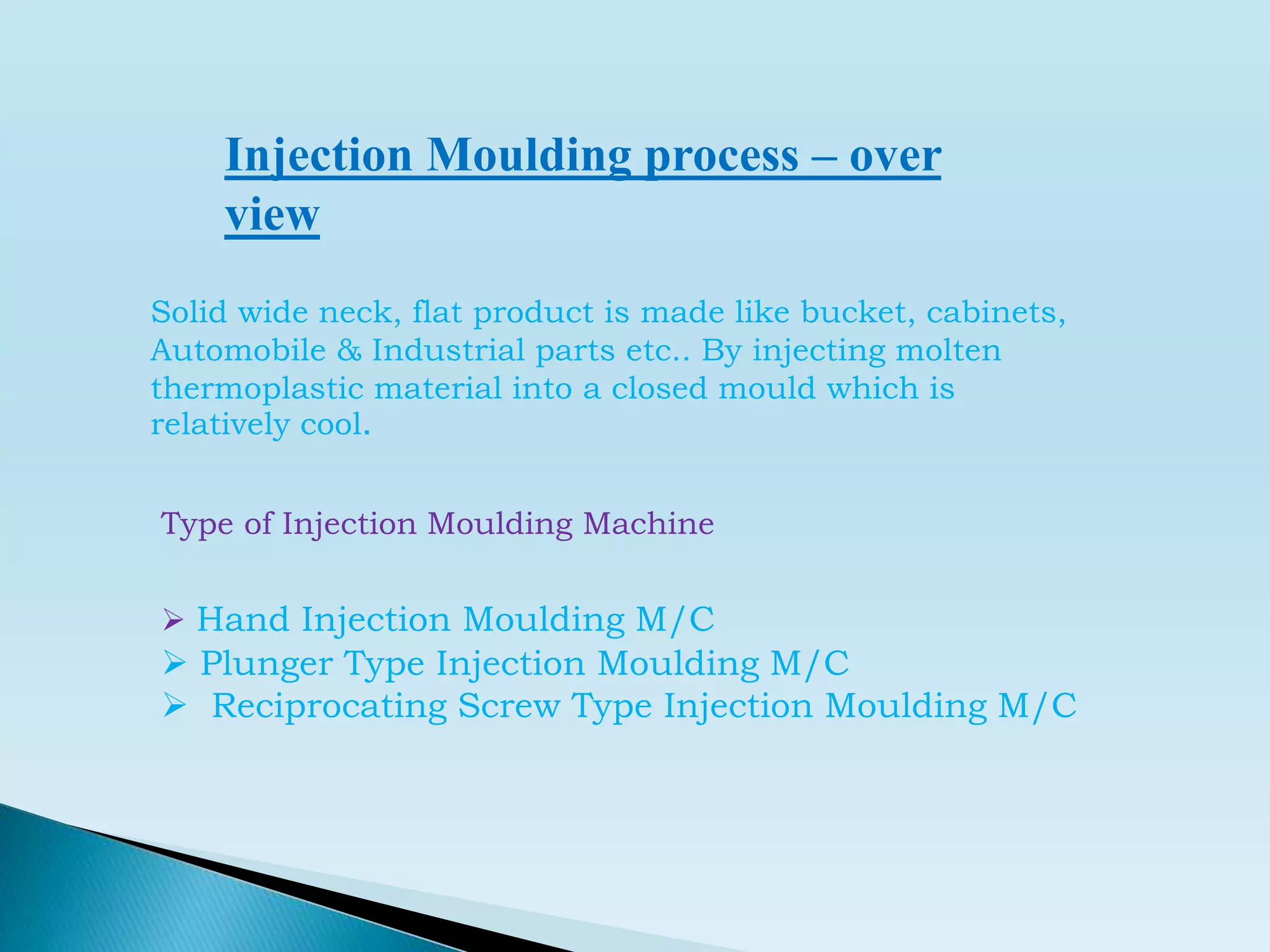 Injection Moulding process – over view

Solid wide neck, flat product is made like bucket, cabinets, Automobile & Industrial parts etc.. By injecting molten thermoplastic material into a closed mould which is relatively cool.

Type of Injection Moulding Machine

➢ Hand Injection Moulding M/C
➢ Plunger Type Injection Moulding M/C
➢ Reciprocating Screw Type Injection Moulding M/C